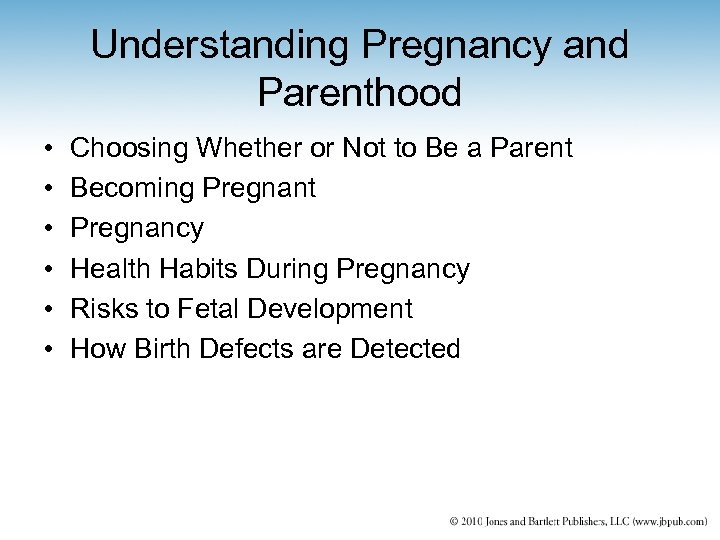 Understanding Pregnancy and Parenthood

• Choosing Whether or Not to Be a Parent
• Becoming Pregnant
• Pregnancy
• Health Habits During Pregnancy
• Risks to Fetal Development
• How Birth Defects are Detected

© 2010 Jones and Bartlett Publishers, LLC (www.jbpub.com)